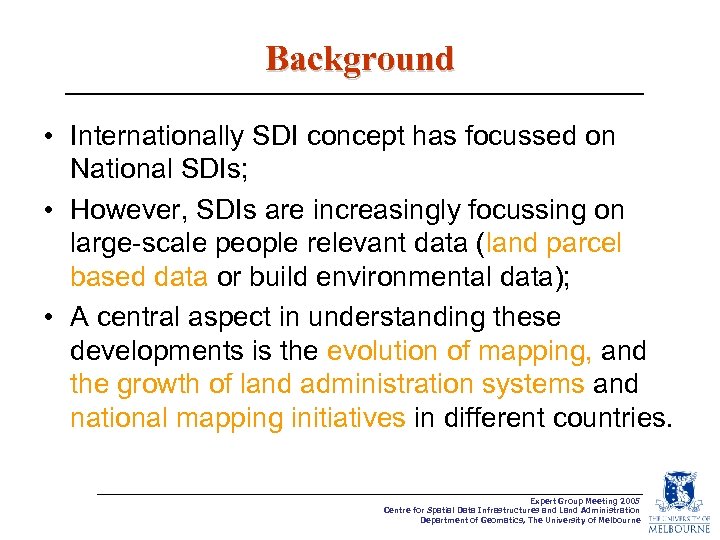 Background

• Internationally SDI concept has focussed on National SDIs;

• However, SDIs are increasingly focussing on large-scale people relevant data (land parcel based data or build environmental data);

• A central aspect in understanding these developments is the evolution of mapping, and the growth of land administration systems and national mapping initiatives in different countries.

Expert Group Meeting 2005
Centre for Spatial Data Infrastructures and Land Administration
Department of Geomatics, The University of Melbourne

THE UNIVERSITY OF MELBOURNE